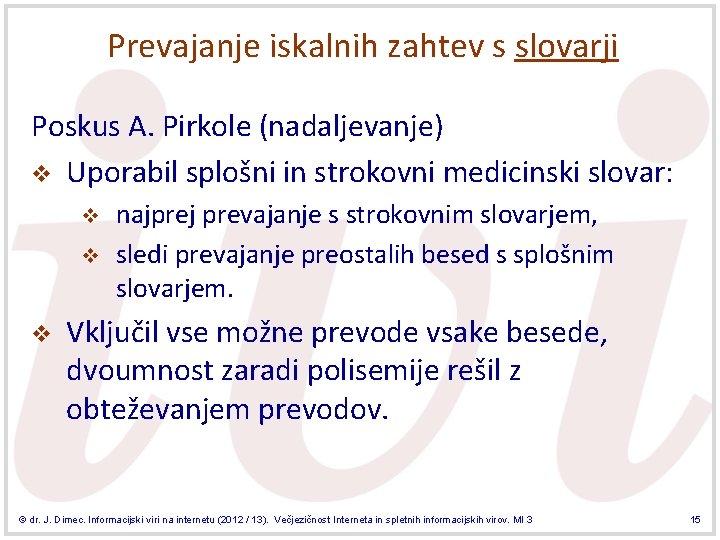 Prevajanje iskalnih zahtev s slovarji

Poskus A. Pirkole (nadaljevanje)

❖ Uporabil splošni in strokovni medicinski slovar:

❖ najprej prevajanje s strokovnim slovarjem,

❖ sledi prevajanje preostalih besed s splošnim slovarjem.

❖ Vključil vse možne prevode vsake besede, dvoumnost zaradi polisemije rešil z obteževanjem prevodov.

© dr. J. Dimec. Informacijski viri na internetu (2012 / 13). Večjezičnost Interneta in spletnih informacijskih virov. MI 3

15